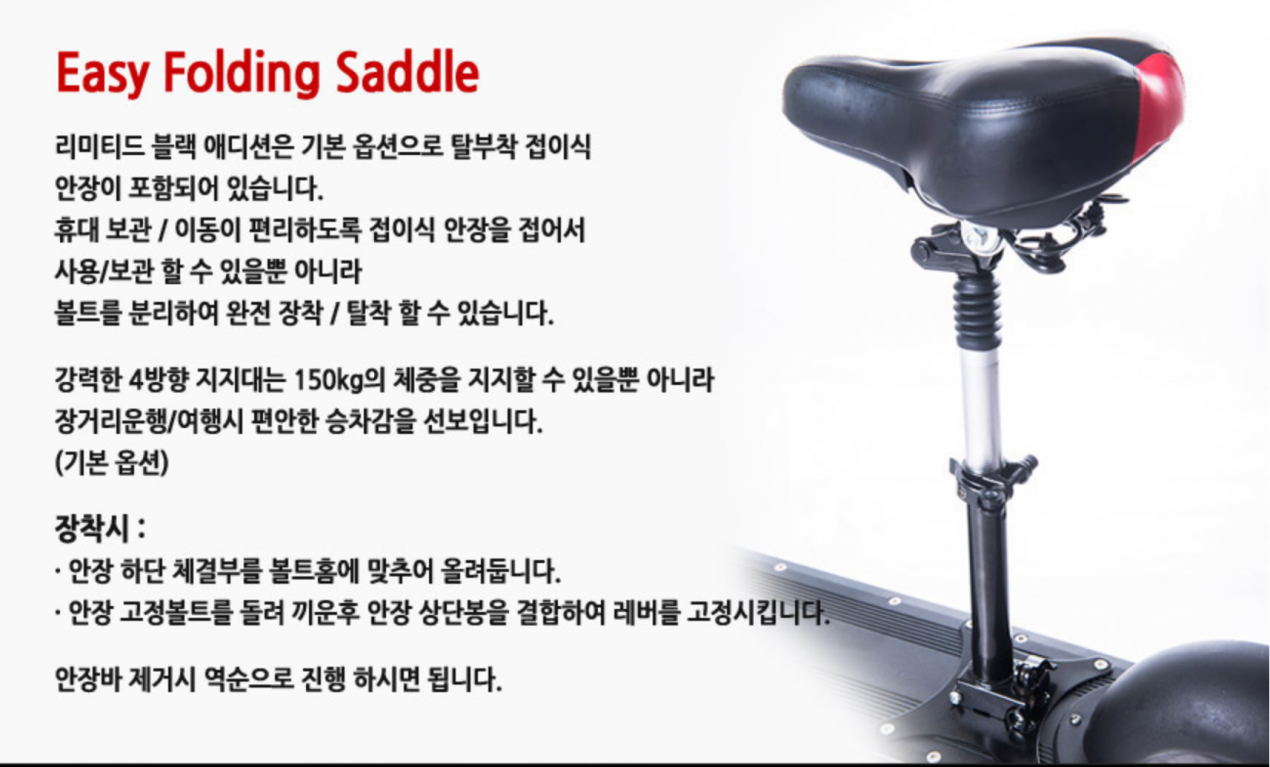 Easy Folding Saddle

리미티드 블랙 애디션은 기본 옵션으로 탈부착 접이식 안장이 포함되어 있습니다.
휴대 보관 / 이동이 편리하도록 접이식 안장을 접어서 사용/보관 할 수 있을뿐 아니라 볼트를 분리하여 완전 장착 / 탈착 할 수 있습니다.

강력한 4방향 지지대는 150kg의 체중을 지지할 수 있을뿐 아니라 장거리운행/여행시 편안한 승차감을 선보입니다.
(기본 옵션)

장착시 :
· 안장 하단 체결부를 볼트홈에 맞추어 올려둡니다.
· 안장 고정볼트를 돌려 끼운후 안장 상단봉을 결합하여 레버를 고정시킵니다.

안장바 제거시 역순으로 진행 하시면 됩니다.